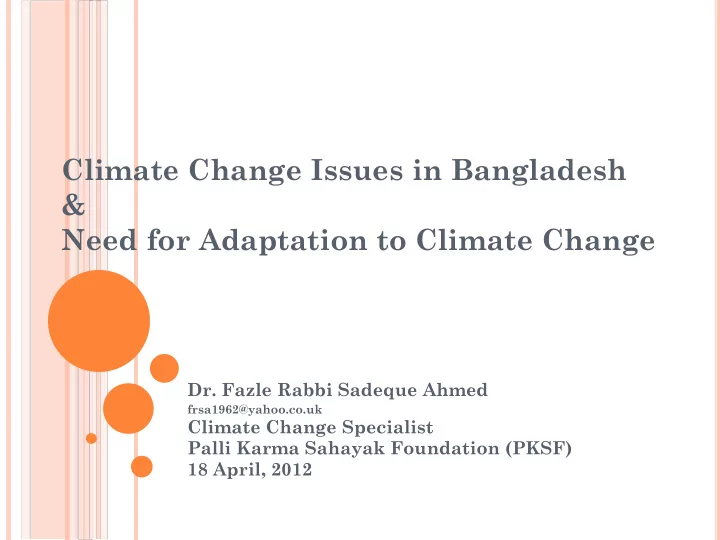 Climate Change Issues in Bangladesh
&
Need for Adaptation to Climate Change

Dr. Fazle Rabbi Sadeque Ahmed
frsa1962@yahoo.co.uk
Climate Change Specialist
Palli Karma Sahayak Foundation (PKSF)
18 April, 2012